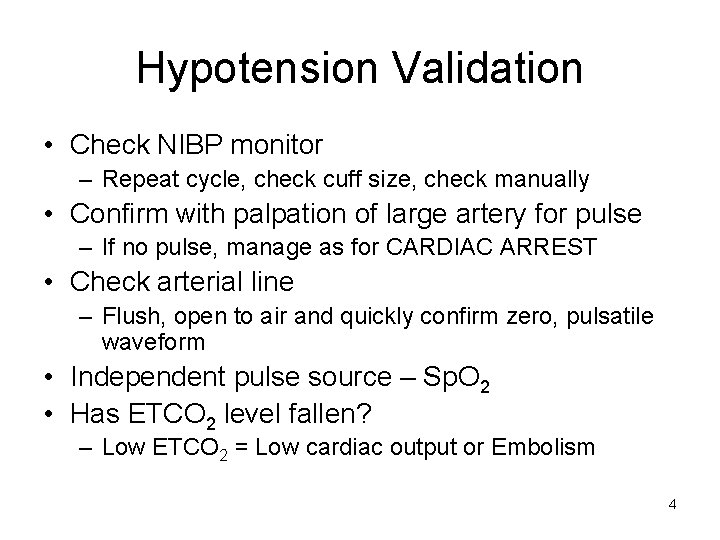 Hypotension Validation

• Check NIBP monitor
– Repeat cycle, check cuff size, check manually
• Confirm with palpation of large artery for pulse
– If no pulse, manage as for CARDIAC ARREST
• Check arterial line
– Flush, open to air and quickly confirm zero, pulsatile waveform
• Independent pulse source – $SpO_2$
• Has $ETCO_2$ level fallen?
– Low $ETCO_2$ = Low cardiac output or Embolism

4